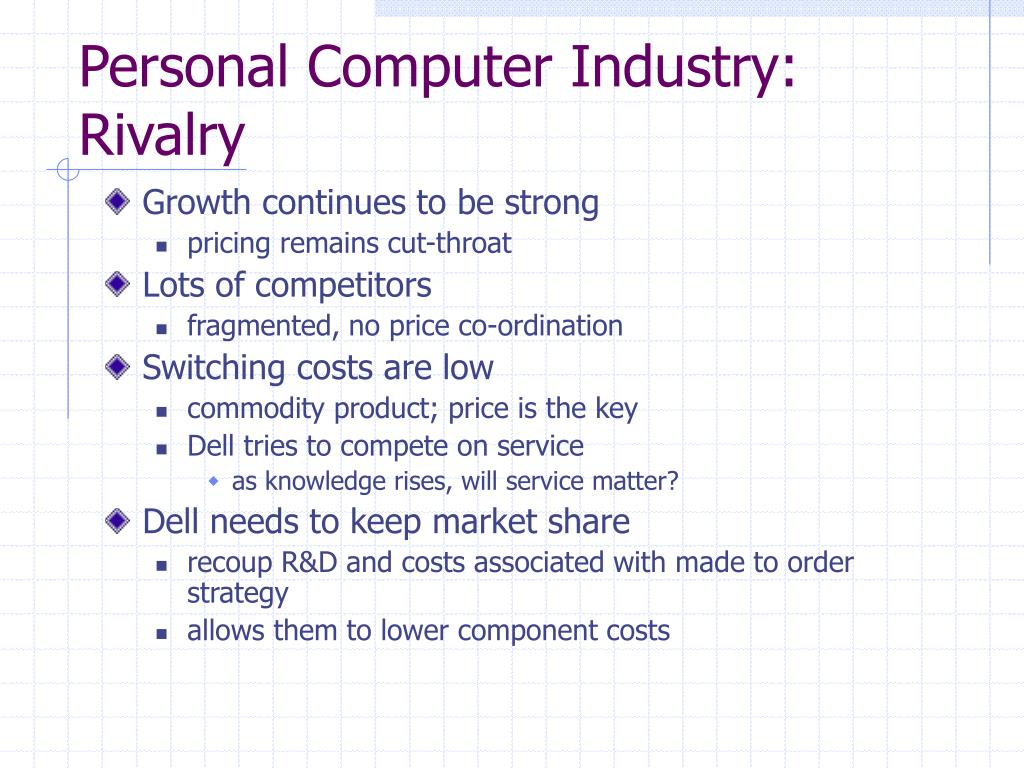 Personal Computer Industry: Rivalry

Growth continues to be strong
pricing remains cut-throat
Lots of competitors
fragmented, no price co-ordination
Switching costs are low
commodity product; price is the key
Dell tries to compete on service
as knowledge rises, will service matter?
Dell needs to keep market share
recoup R&D and costs associated with made to order strategy
allows them to lower component costs